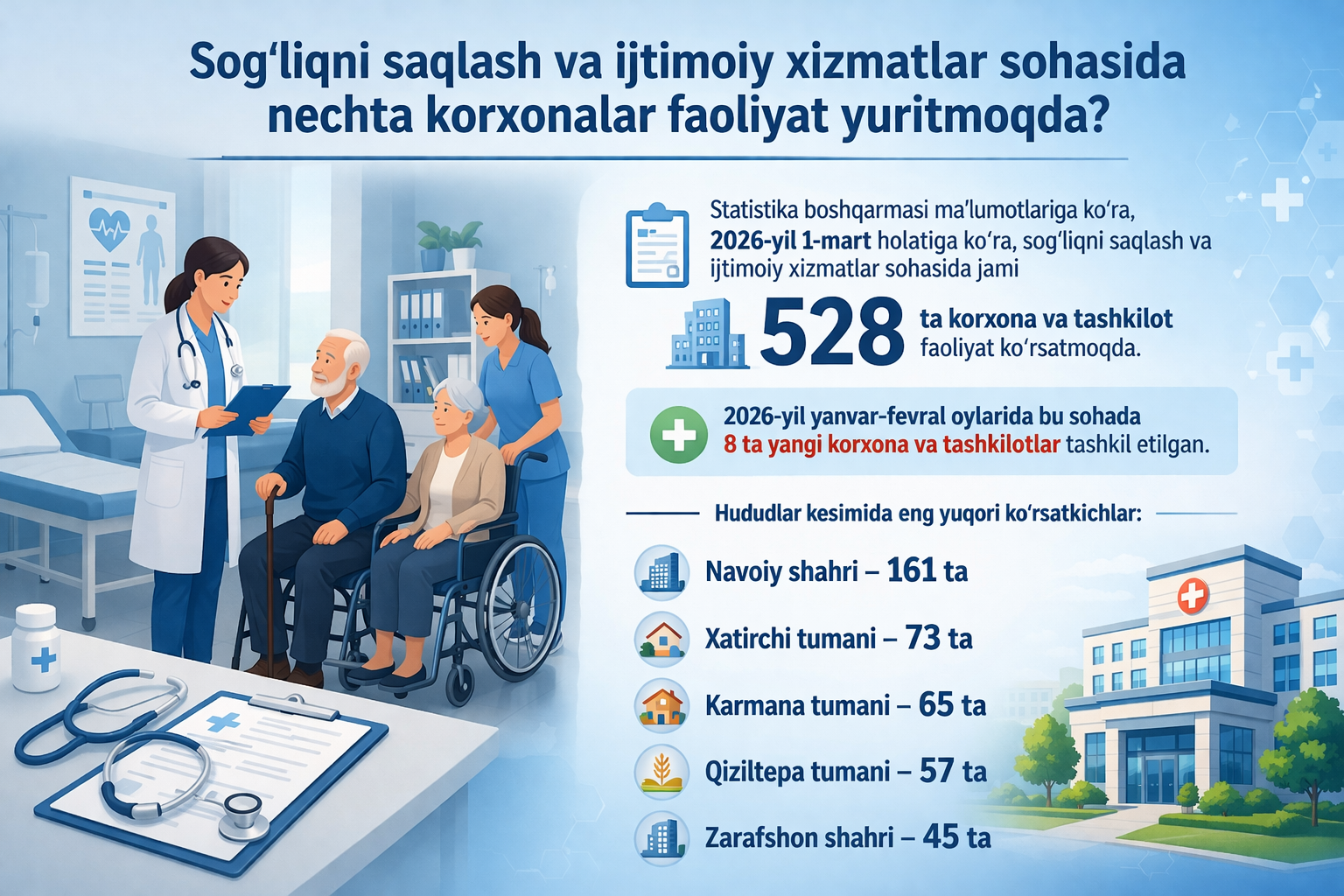 Sog‘liqni saqlash va ijtimoiy xizmatlar sohasida nechta korxonalar faoliyat yuritmoqda?

Statistika boshqarmasi ma’lumotlariga ko‘ra, 2026-yil 1-mart holatiga ko‘ra, sog‘liqni saqlash va ijtimoiy xizmatlar sohasida jami

528 ta korxona va tashkilot faoliyat ko‘rsatmoqda.

2026-yil yanvar-fevral oylarida bu sohada 8 ta yangi korxona va tashkilotlar tashkil etilgan.

Hududlar kesimida eng yuqori ko‘rsatkichlar:

Navoiy shahri – 161 ta

Xatirchi tumani – 73 ta

Karmana tumani – 65 ta

Qiziltepa tumani – 57 ta

Zarafshon shahri – 45 ta